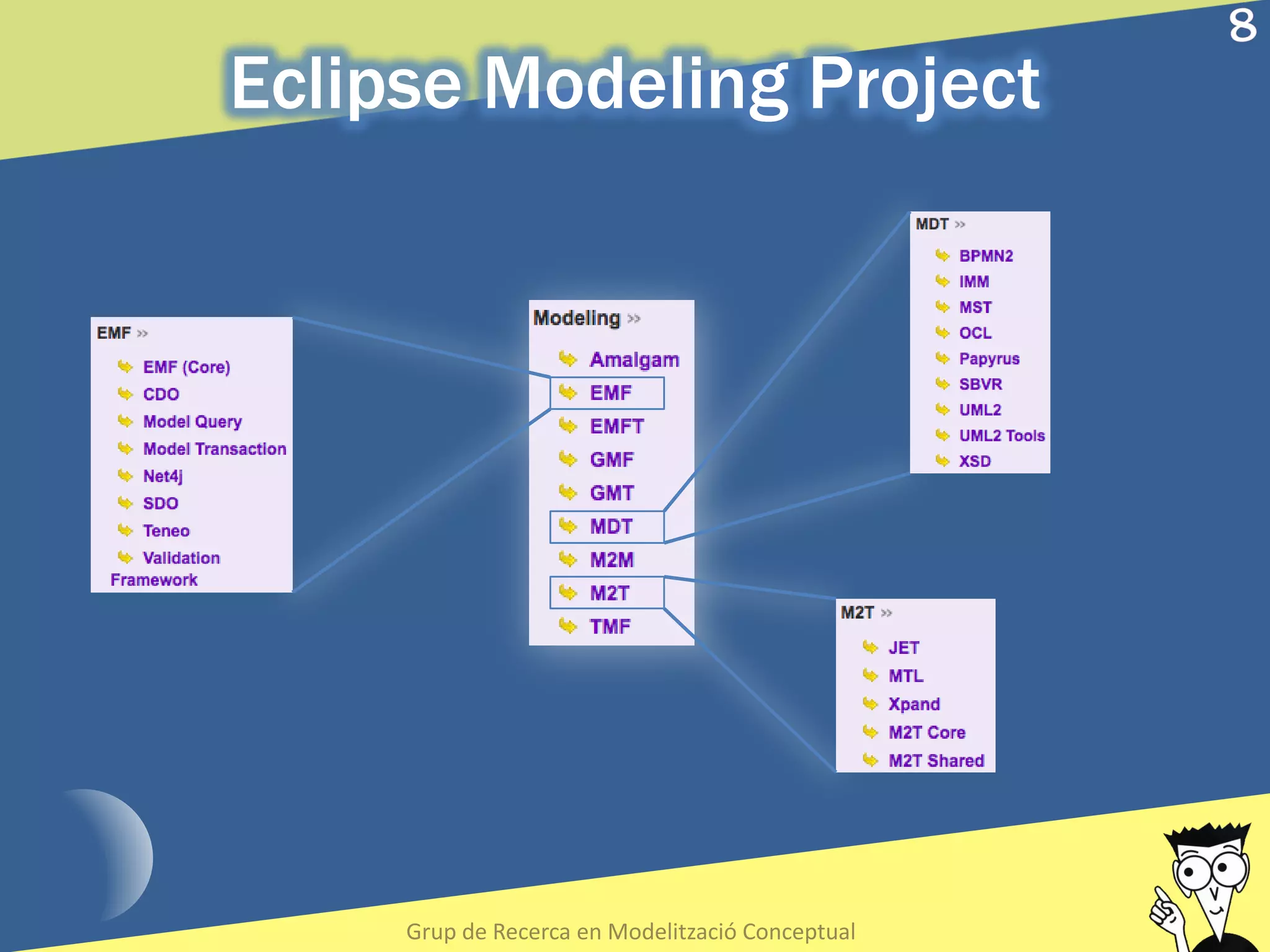 8

Eclipse Modeling Project

EMF »

EMF (Core)
CDO
Model Query
Model Transaction
Net4j
SDO
Teneo
Validation Framework

Modeling »

Amalgam
EMF
EMFT
GMF
GMT
MDT
M2M
M2T
TMF

MDT »

BPMN2
IMM
MST
OCL
Papyrus
SBVR
UML2
UML2 Tools
XSD

M2T »

JET
MTL
Xpand
M2T Core
M2T Shared

Grup de Recerca en Modelització Conceptual